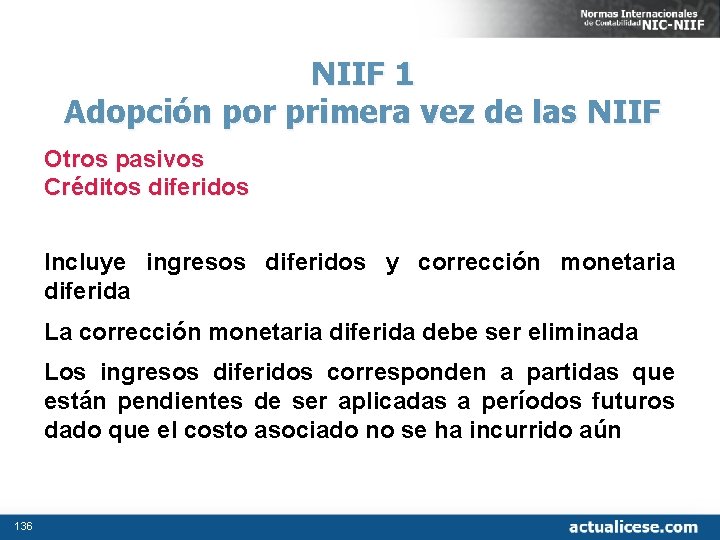 Normas Internacionales de Contabilidad NIC-NIIF

NIIF 1
Adopción por primera vez de las NIIF

Otros pasivos
Créditos diferidos

Incluye ingresos diferidos y corrección monetaria diferida

La corrección monetaria diferida debe ser eliminada

Los ingresos diferidos corresponden a partidas que están pendientes de ser aplicadas a períodos futuros dado que el costo asociado no se ha incurrido aún

136

actualicese.com